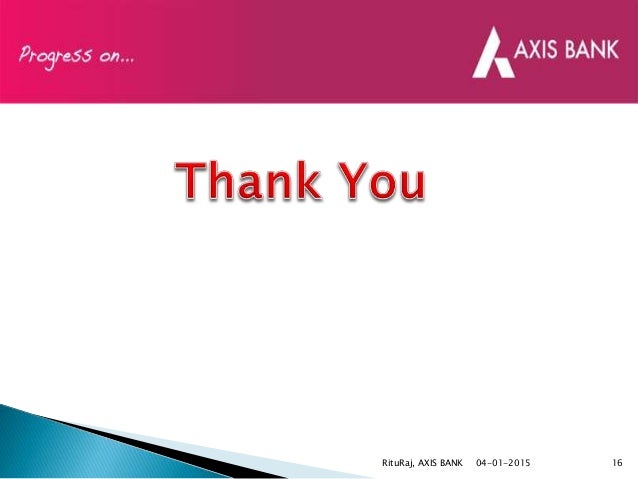 Progress on...

AXIS BANK

Thank You

RituRaj, AXIS BANK 04-01-2015 16